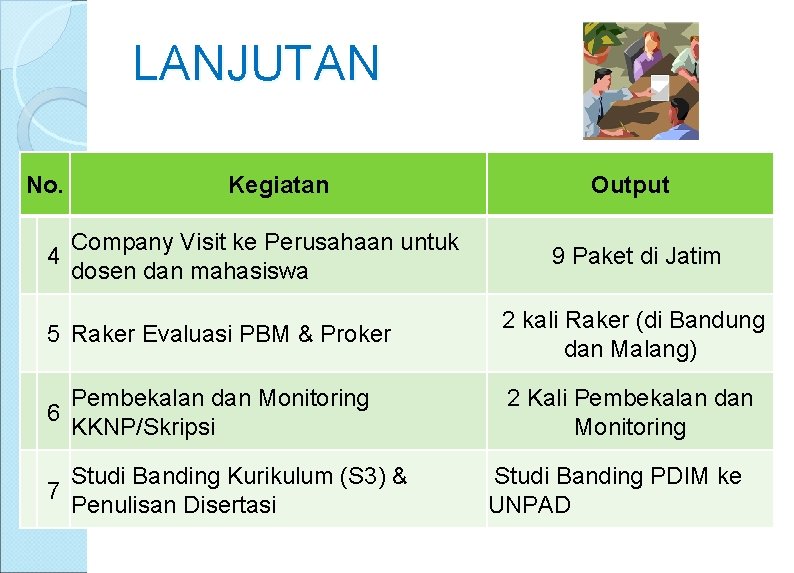 LANJUTAN

| No. | Kegiatan | Output |
|---|---|---|
| 4 | Company Visit ke Perusahaan untuk dosen dan mahasiswa | 9 Paket di Jatim |
| 5 | Raker Evaluasi PBM & Proker | 2 kali Raker (di Bandung dan Malang) |
| 6 | Pembekalan dan Monitoring KKNP/Skripsi | 2 Kali Pembekalan dan Monitoring |
| 7 | Studi Banding Kurikulum (S3) & Penulisan Disertasi | Studi Banding PDIM ke UNPAD |